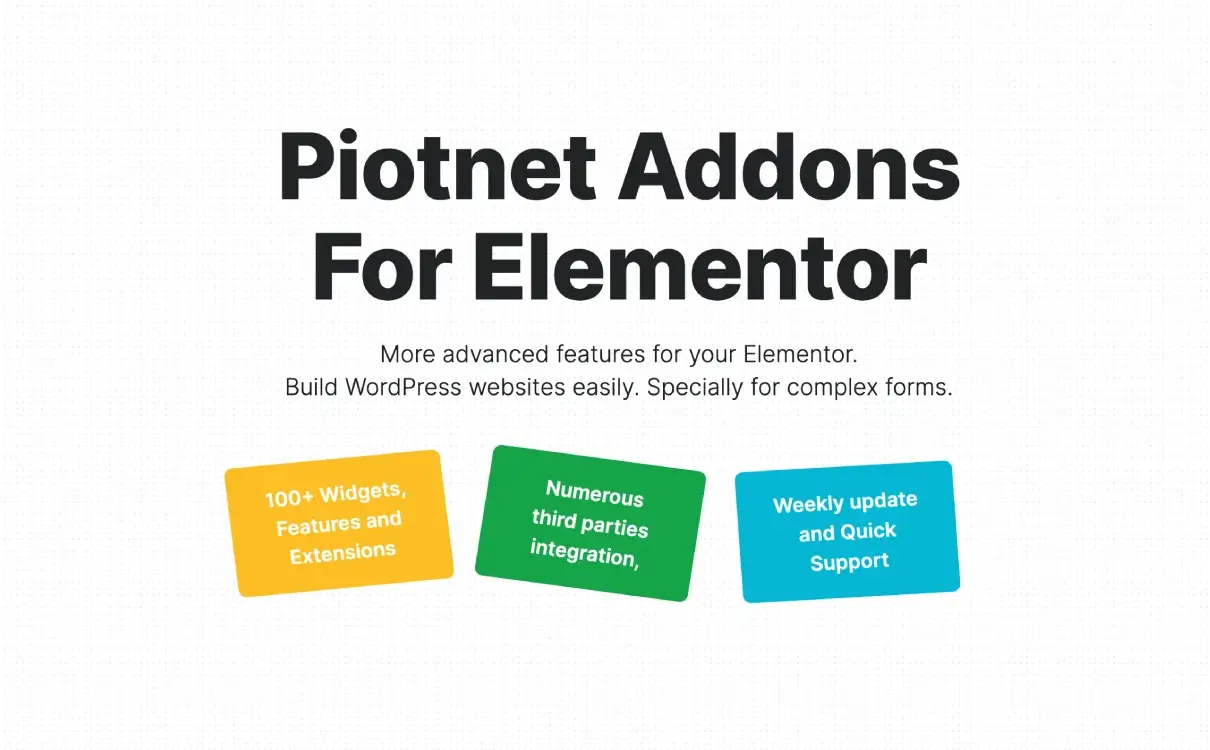 Piotnet Addons For Elementor

More advanced features for your Elementor.
Build WordPress websites easily. Specially for complex forms.

100+ Widgets, Features and Extensions

Numerous third parties integration,

Weekly update and Quick Support